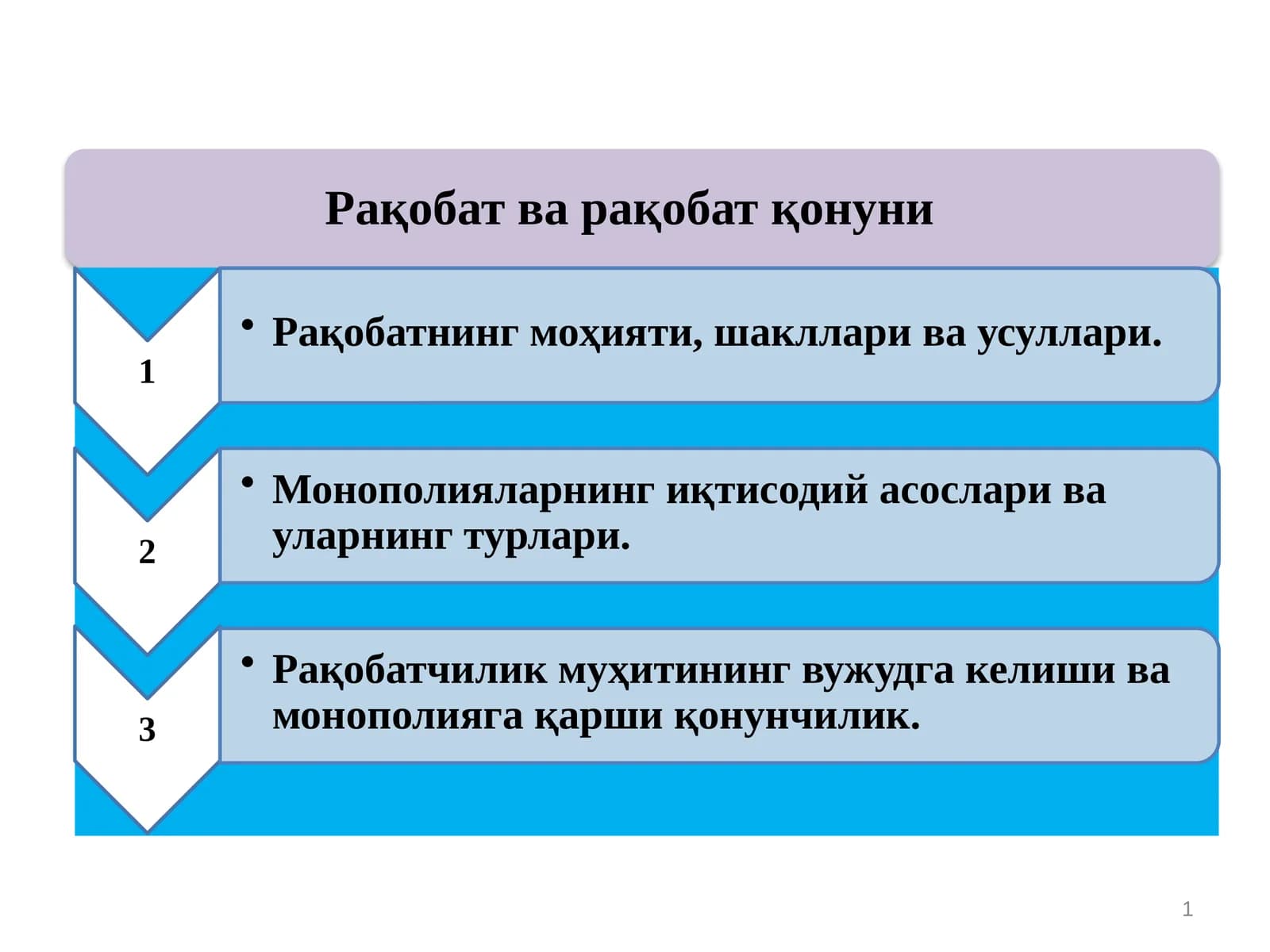 Рақобат ва рақобат қонуни

1

• Рақобатнинг моҳияти, шакллари ва усуллари.

2

• Монополияларнинг иқтисодий асослари ва уларнинг турлари.

3

• Рақобатчилик муҳитининг вужудга келиши ва монополияга қарши қонунчилик.

1